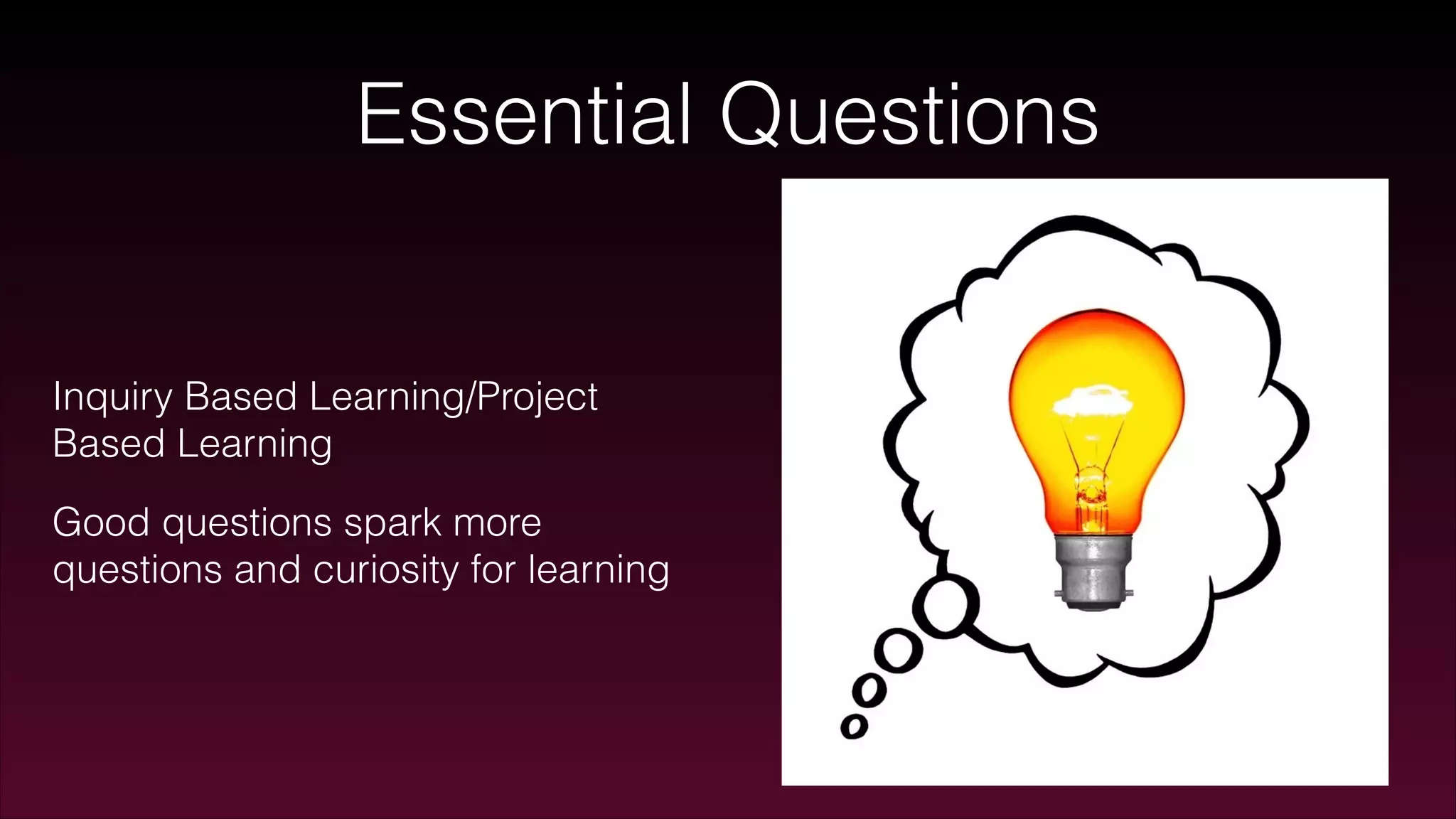 Essential Questions

Inquiry Based Learning/Project Based Learning

Good questions spark more questions and curiosity for learning